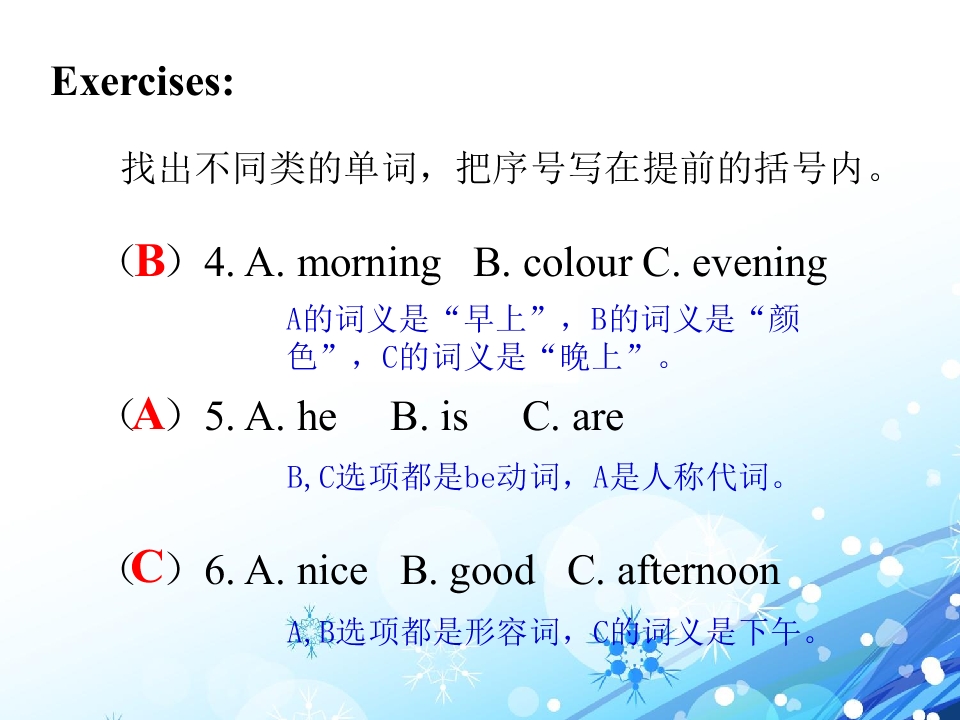 Exercises:

找出不同类的单词，把序号写在提前的括号内。

（B）4. A. morning B. colour C. evening

A的词义是“早上”，B的词义是“颜色”，C的词义是“晚上”。

（A）5. A. he B. is C. are

B,C选项都是be动词，A是人称代词。

（C）6. A. nice B. good C. afternoon

A,B选项都是形容词，C的词义是下午。